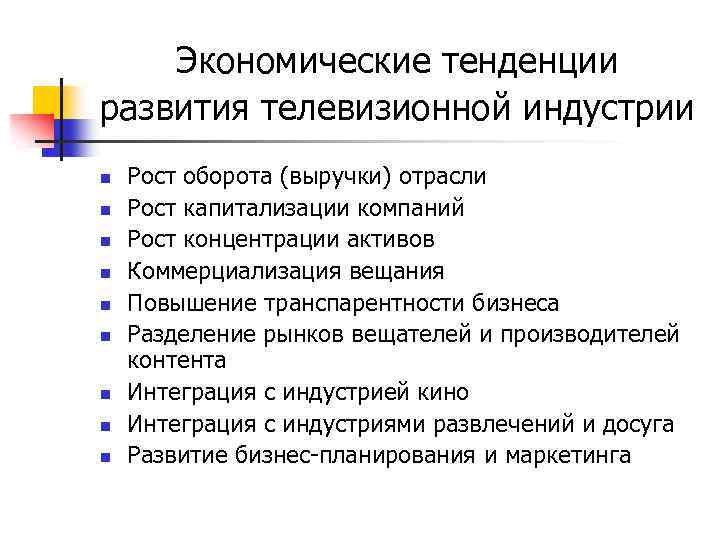 Экономические тенденции развития телевизионной индустрии

- Рост оборота (выручки) отрасли
- Рост капитализации компаний
- Рост концентрации активов
- Коммерциализация вещания
- Повышение транспарентности бизнеса
- Разделение рынков вещателей и производителей контента
- Интеграция с индустрией кино
- Интеграция с индустриями развлечений и досуга
- Развитие бизнес-планирования и маркетинга